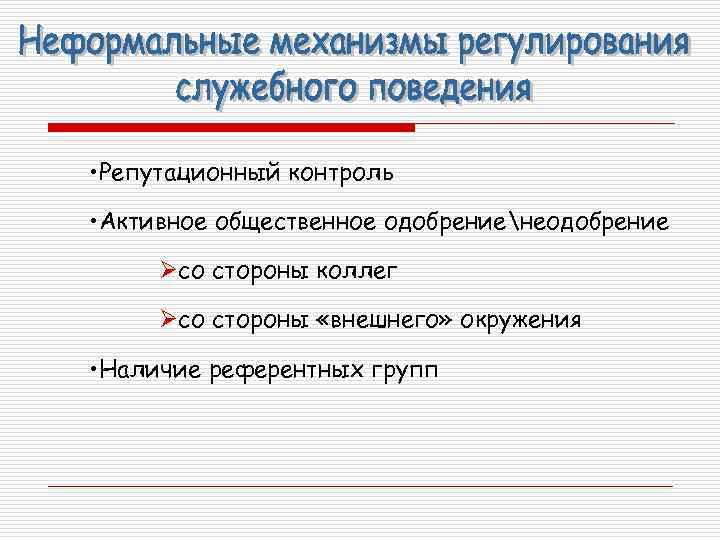 Неформальные механизмы регулирования служебного поведения

•Репутационный контроль

•Активное общественное одобрение\неодобрение

➢со стороны коллег

➢со стороны «внешнего» окружения

•Наличие референтных групп